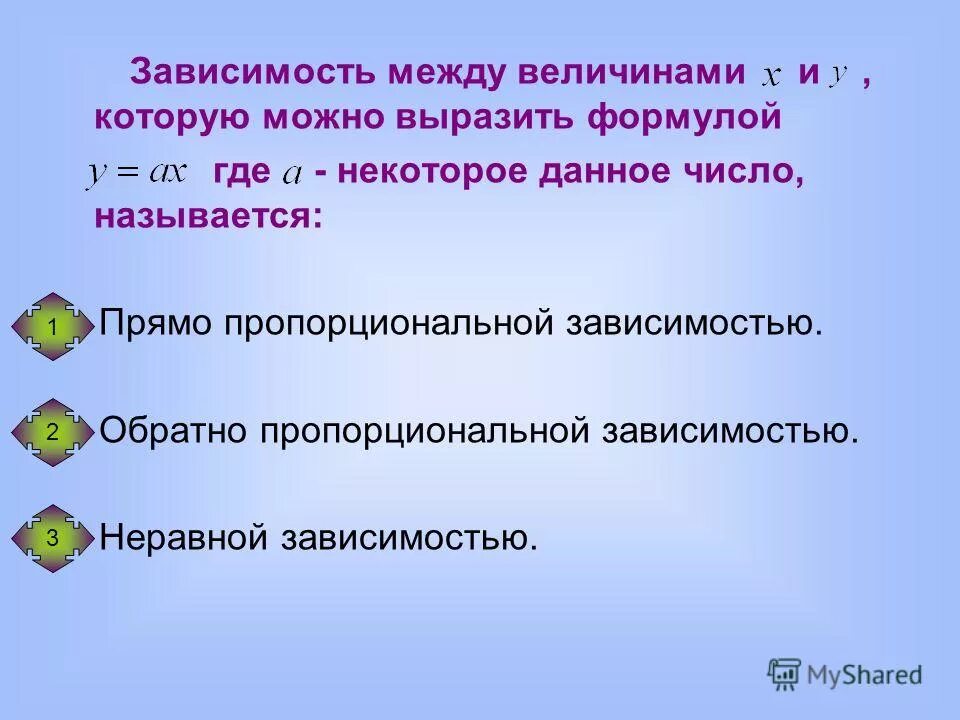 Зависимость между величинами $x$ и $y$ , которую можно выразить формулой $y = ax$ где $a$ - некоторое данное число, называется:

1 Прямо пропорциональной зависимостью.

2 Обратно пропорциональной зависимостью.

3 Неравной зависимостью.

MyShared